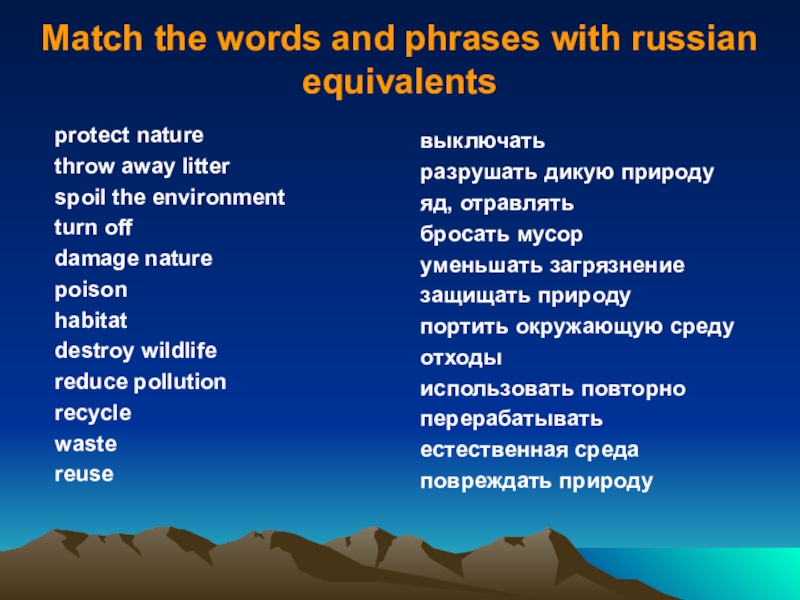 Match the words and phrases with russian equivalents

protect nature
throw away litter
spoil the environment
turn off
damage nature
poison
habitat
destroy wildlife
reduce pollution
recycle
waste
reuse

выключать
разрушать дикую природу
яд, отравлять
бросать мусор
уменьшать загрязнение
защищать природу
портить окружающую среду
отходы
использовать повторно
перерабатывать
естественная среда
повреждать природу